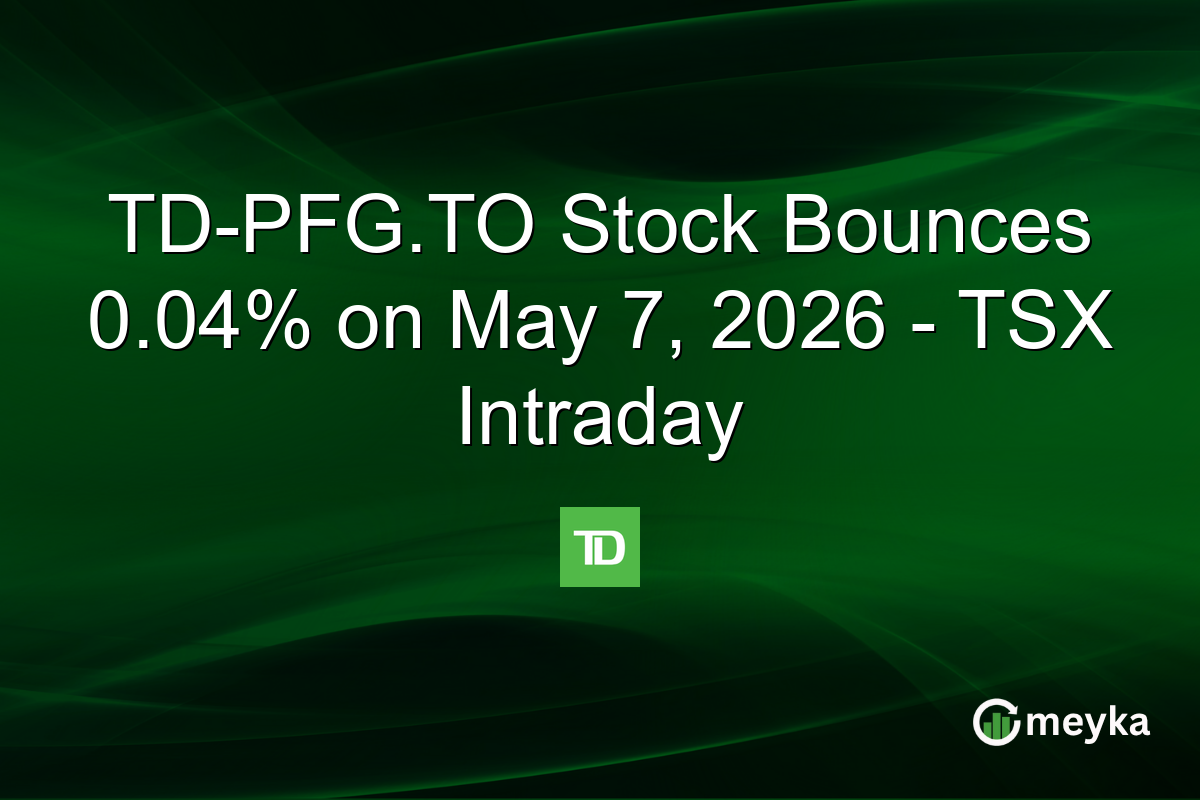 TD-PFG.TO Stock Bounces 0.04% on May 7, 2026 - TSX Intraday

TD

meyka